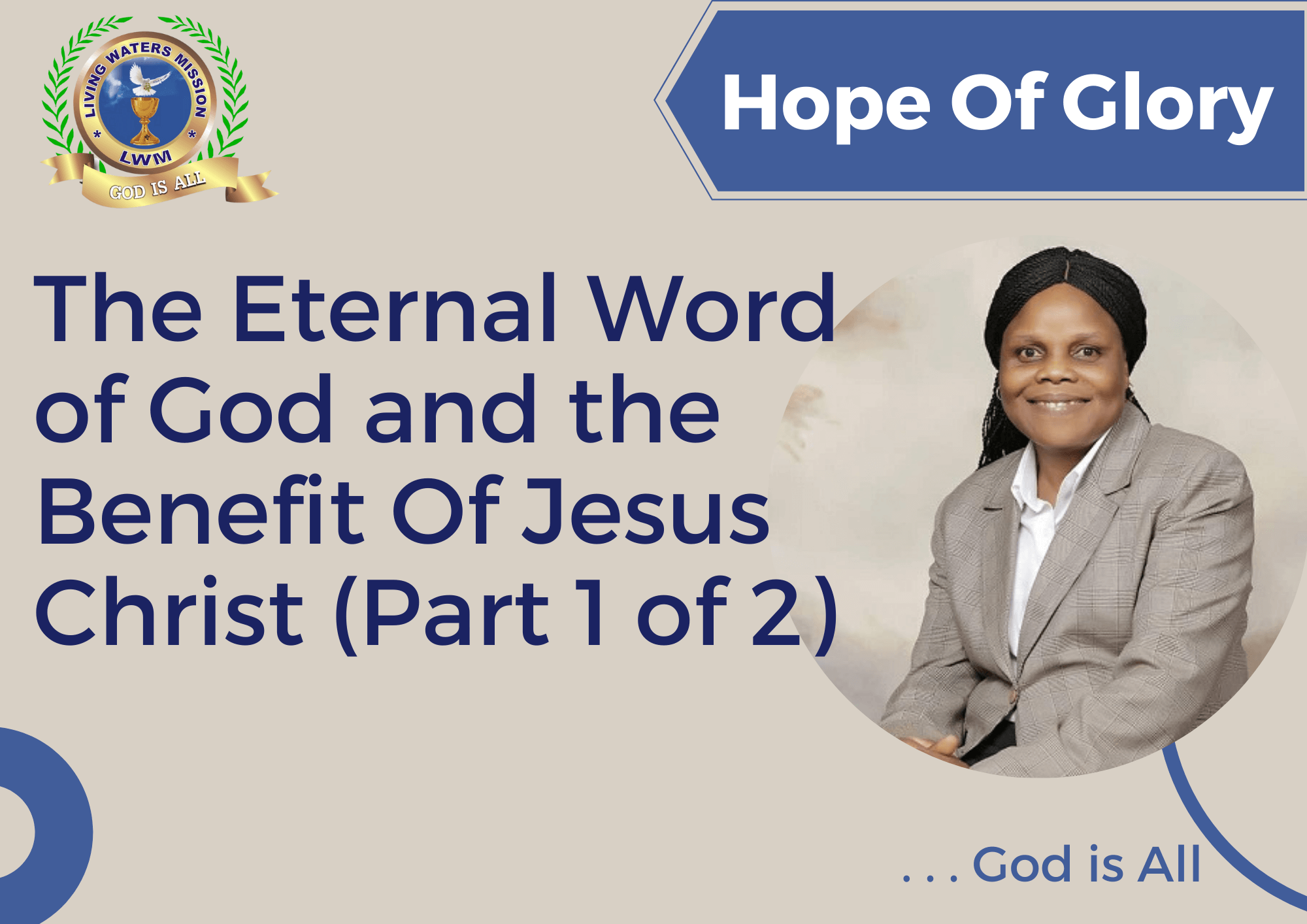 LIVING WATERS MISSION
LWM
GOD IS ALL

Hope Of Glory

The Eternal Word of God and the Benefit Of Jesus Christ (Part 1 of 2)

. . . God is All